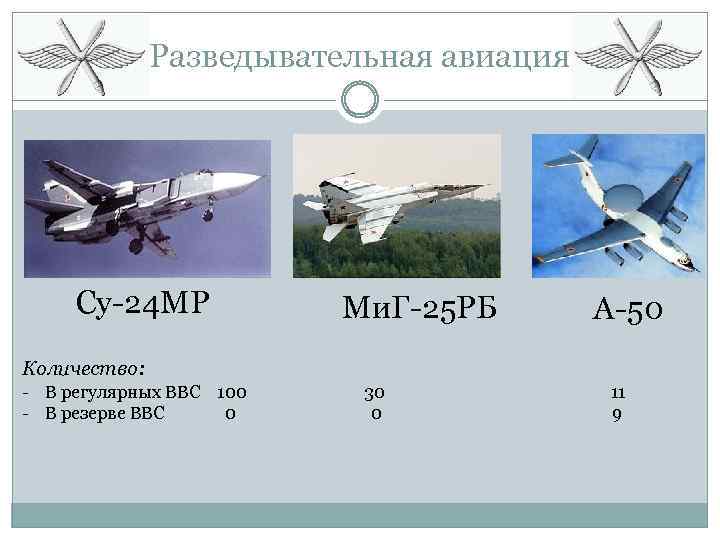 Разведывательная авиация

Су-24МР

МиГ-25РБ

А-50

Количество:

- В регулярных ВВС 100 30 11
- В резерве ВВС 0 0 9